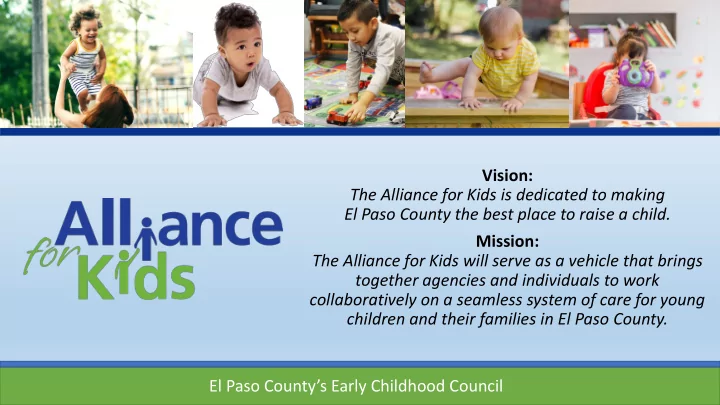 Alliance for Kids

Vision:
The Alliance for Kids is dedicated to making El Paso County the best place to raise a child.

Mission:
The Alliance for Kids will serve as a vehicle that brings together agencies and individuals to work collaboratively on a seamless system of care for young children and their families in El Paso County.

El Paso County's Early Childhood Council